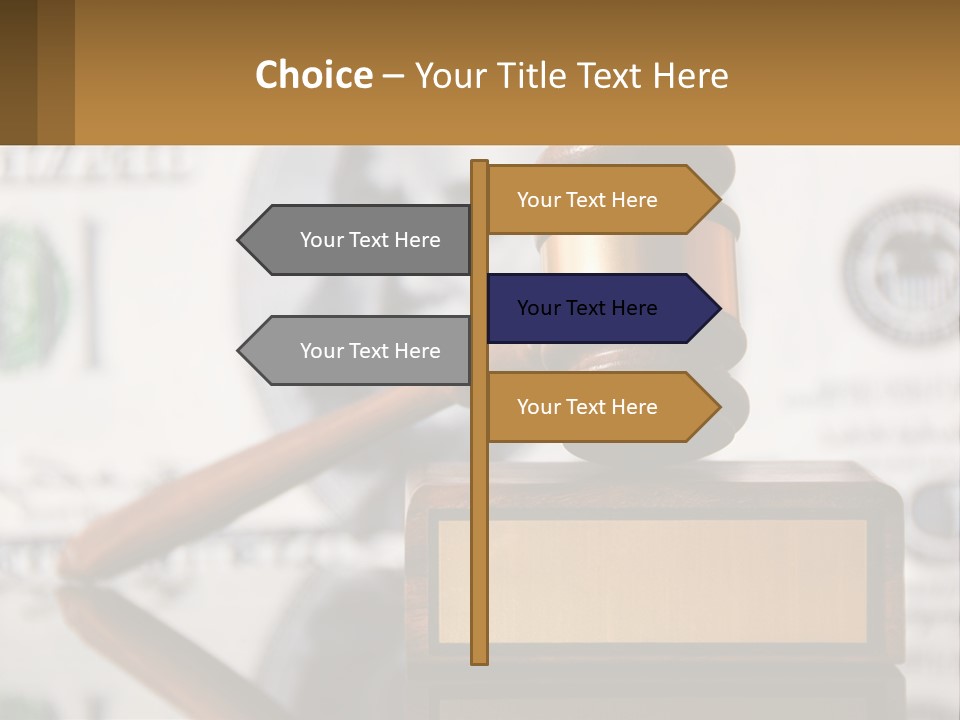 Choice – Your Title Text Here

Your Text Here

Your Text Here

Your Text Here

Your Text Here

Your Text Here